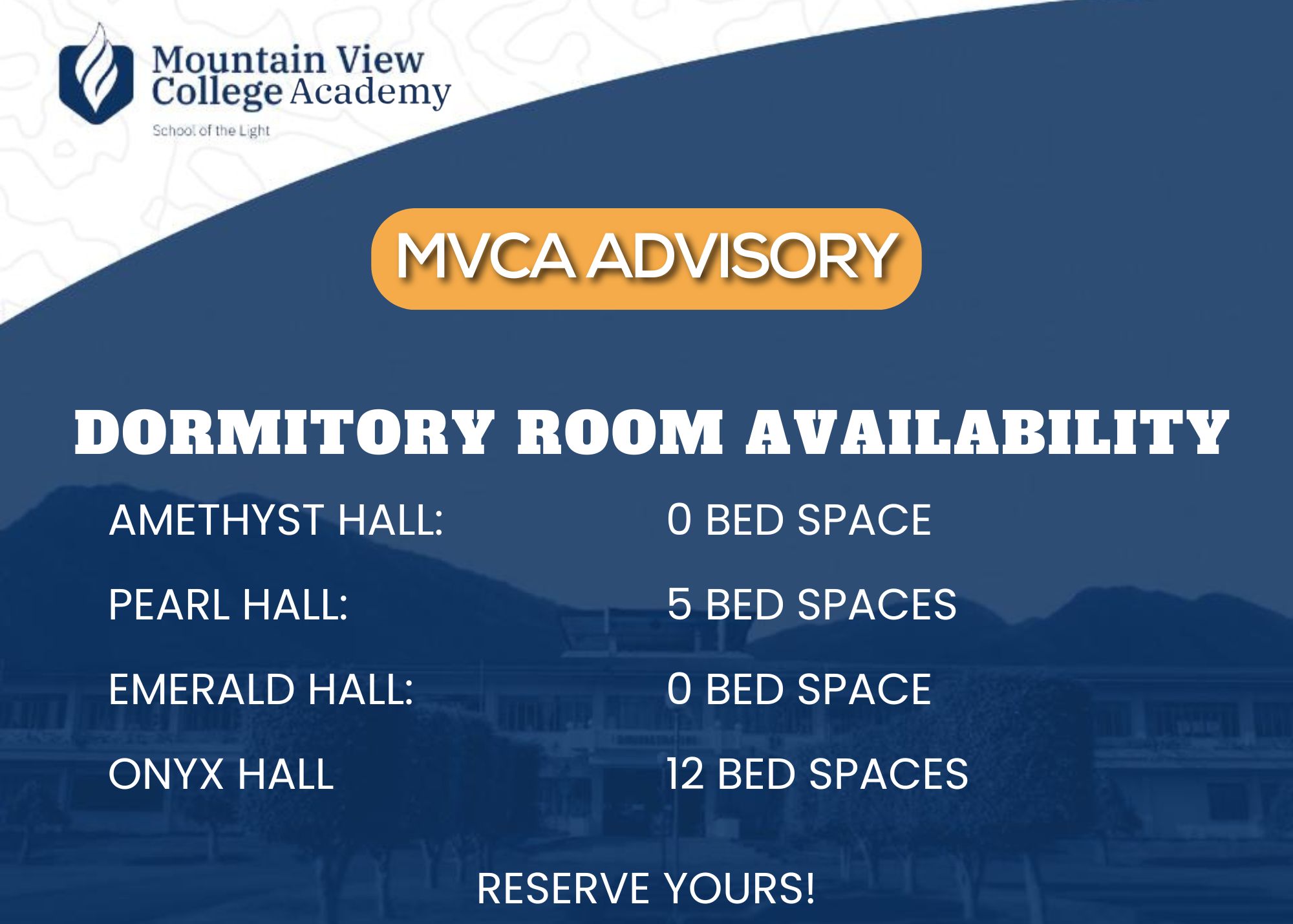 Mountain View College Academy
School of the Light

MVCA ADVISORY

DORMITORY ROOM AVAILABILITY

AMETHYST HALL: 0 BED SPACE

PEARL HALL: 5 BED SPACES

EMERALD HALL: 0 BED SPACE

ONYX HALL 12 BED SPACES

RESERVE YOURS!